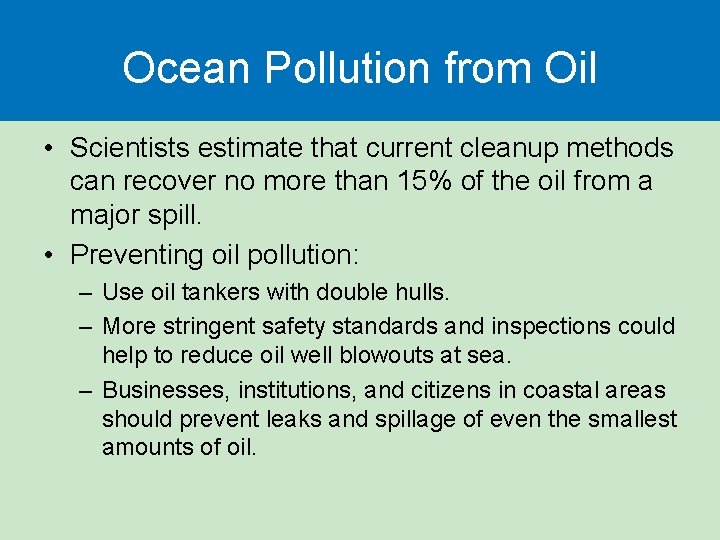 Ocean Pollution from Oil

• Scientists estimate that current cleanup methods can recover no more than 15% of the oil from a major spill.

• Preventing oil pollution:

– Use oil tankers with double hulls.

– More stringent safety standards and inspections could help to reduce oil well blowouts at sea.

– Businesses, institutions, and citizens in coastal areas should prevent leaks and spillage of even the smallest amounts of oil.